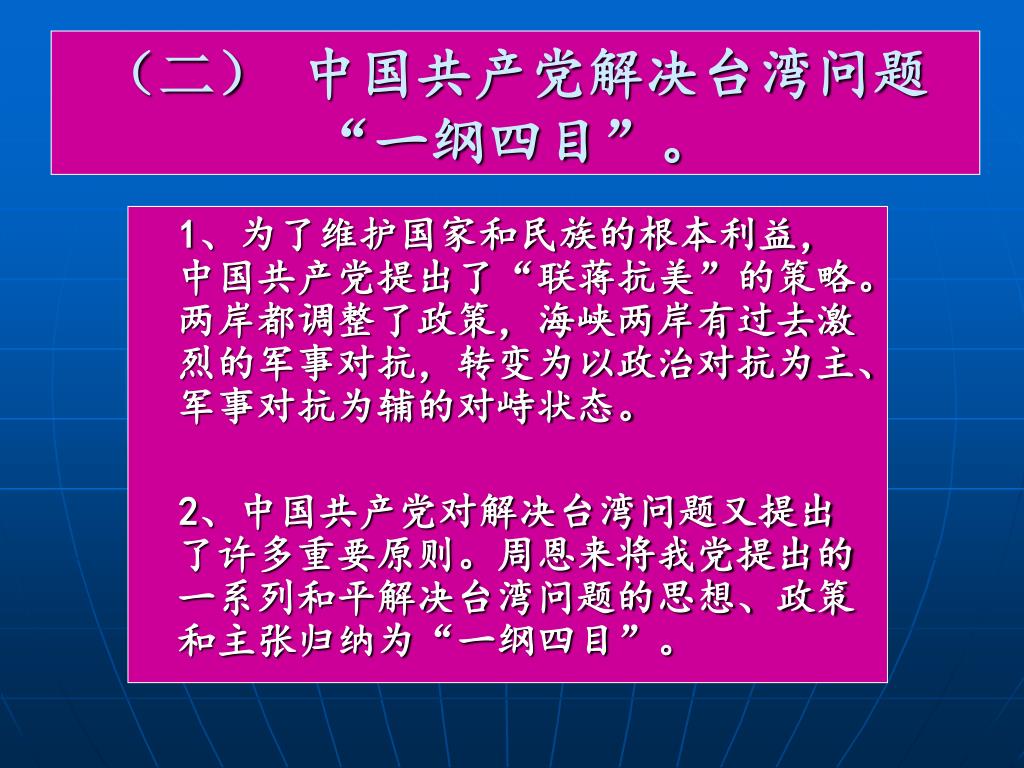 （二） 中国共产党解决台湾问题“一纲四目”。

1、为了维护国家和民族的根本利益，中国共产党提出了“联蒋抗美”的策略。两岸都调整了政策，海峡两岸有过去激烈的军事对抗，转变为以政治对抗为主、军事对抗为辅的对峙状态。

2、中国共产党对解决台湾问题又提出了许多重要原则。周恩来将我党提出的一系列和平解决台湾问题的思想、政策和主张归纳为“一纲四目”。